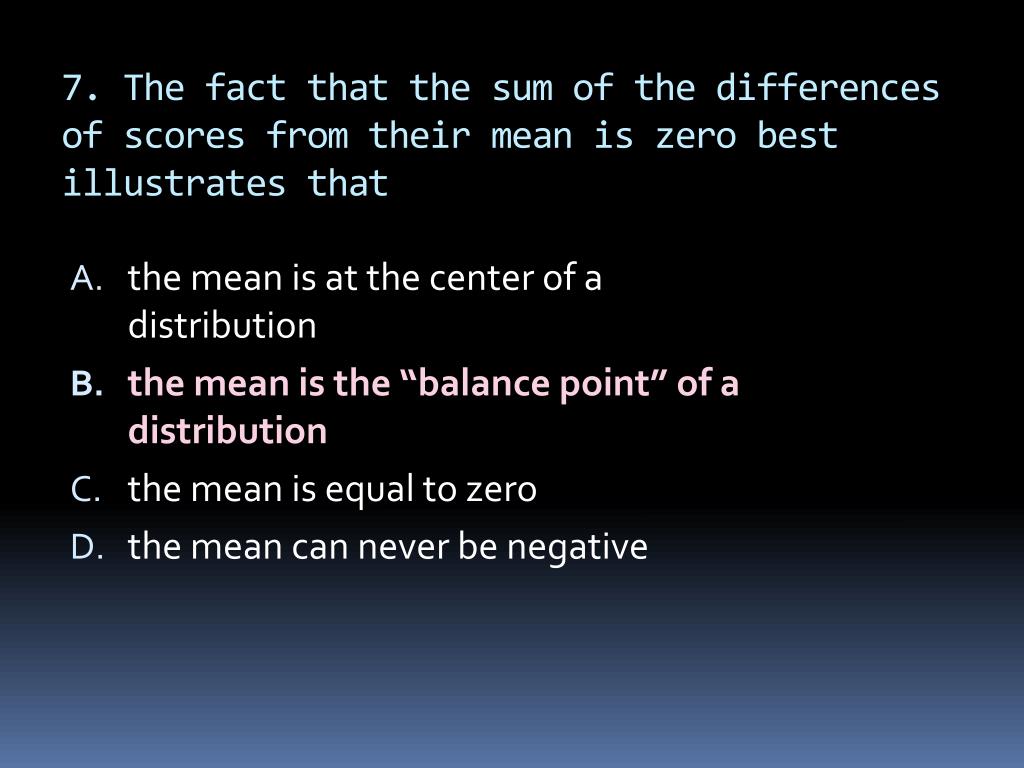 7. The fact that the sum of the differences of scores from their mean is zero best illustrates that

A. the mean is at the center of a distribution
B. the mean is the “balance point” of a distribution
C. the mean is equal to zero
D. the mean can never be negative